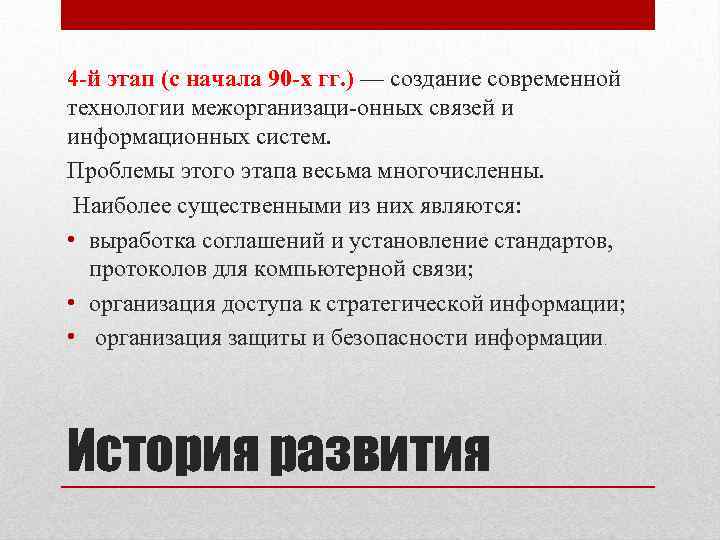 4-й этап (с начала 90-х гг.) — создание современной технологии межорганизаци-онных связей и информационных систем.

Проблемы этого этапа весьма многочисленны.

Наиболее существенными из них являются:

• выработка соглашений и установление стандартов, протоколов для компьютерной связи;
• организация доступа к стратегической информации;
• организация защиты и безопасности информации.

История развития